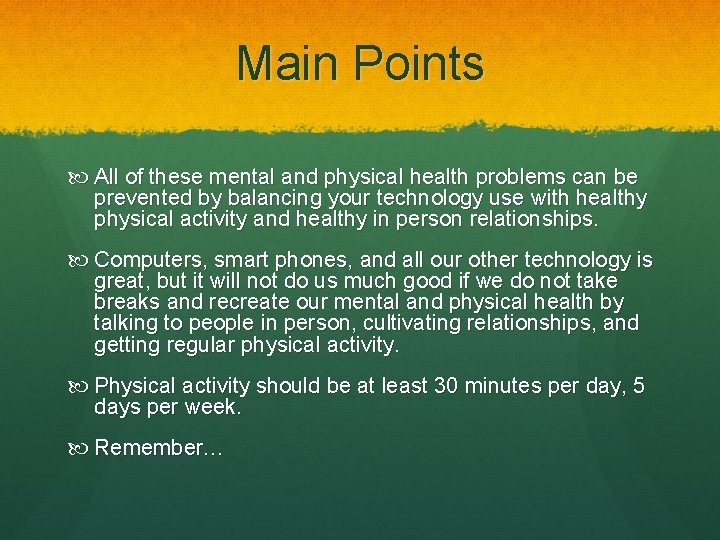 Main Points

All of these mental and physical health problems can be prevented by balancing your technology use with healthy physical activity and healthy in person relationships.

Computers, smart phones, and all our other technology is great, but it will not do us much good if we do not take breaks and recreate our mental and physical health by talking to people in person, cultivating relationships, and getting regular physical activity.

Physical activity should be at least 30 minutes per day, 5 days per week.

Remember…